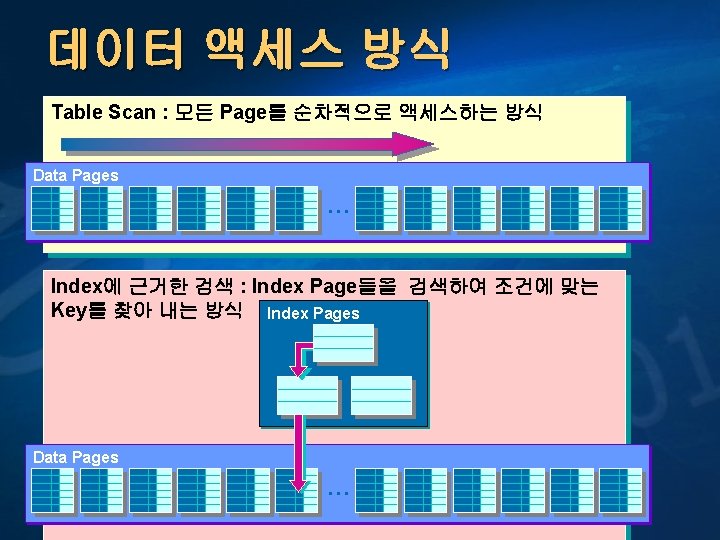 데이터 액세스 방식

Table Scan : 모든 Page를 순차적으로 액세스하는 방식

Data Pages

…

Index에 근거한 검색 : Index Page들을 검색하여 조건에 맞는 Key를 찾아 내는 방식

Index Pages

Data Pages

…